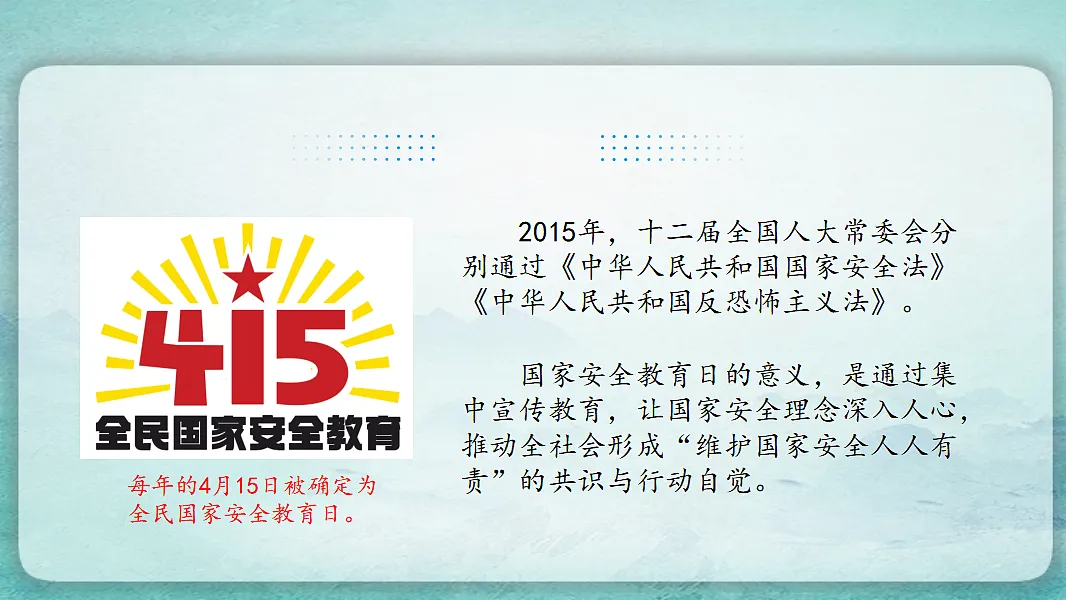 415
全民国家安全教育

每年的4月15日被确定为全民国家安全教育日。

2015年，十二届全国人大常委会分别通过《中华人民共和国国家安全法》《中华人民共和国反恐怖主义法》。

国家安全教育日的意义，是通过集中宣传教育，让国家安全理念深入人心，推动全社会形成“维护国家安全人人有责”的共识与行动自觉。